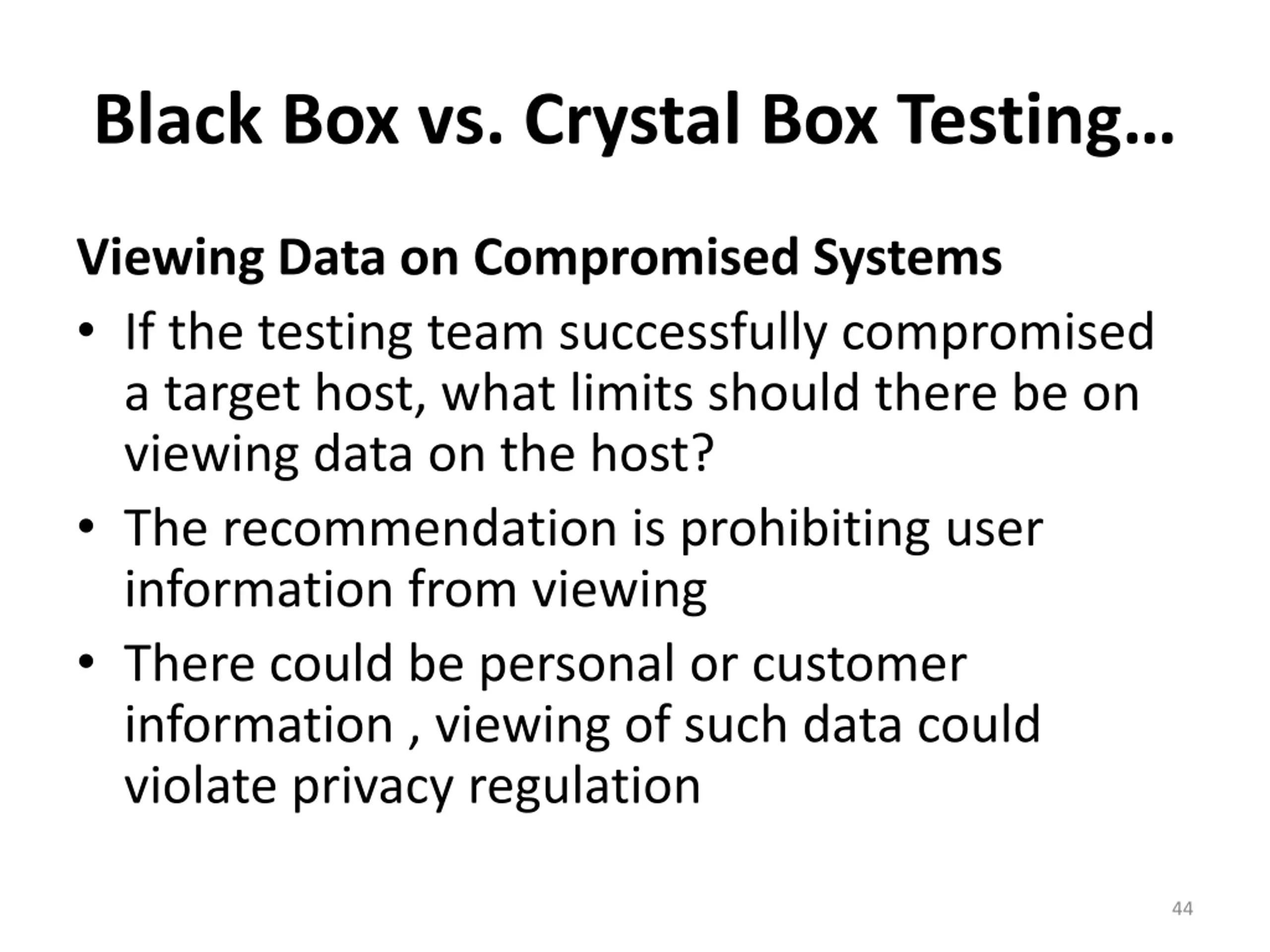 Black Box vs. Crystal Box Testing…

Viewing Data on Compromised Systems

• If the testing team successfully compromised a target host, what limits should there be on viewing data on the host?
• The recommendation is prohibiting user information from viewing
• There could be personal or customer information , viewing of such data could violate privacy regulation

44